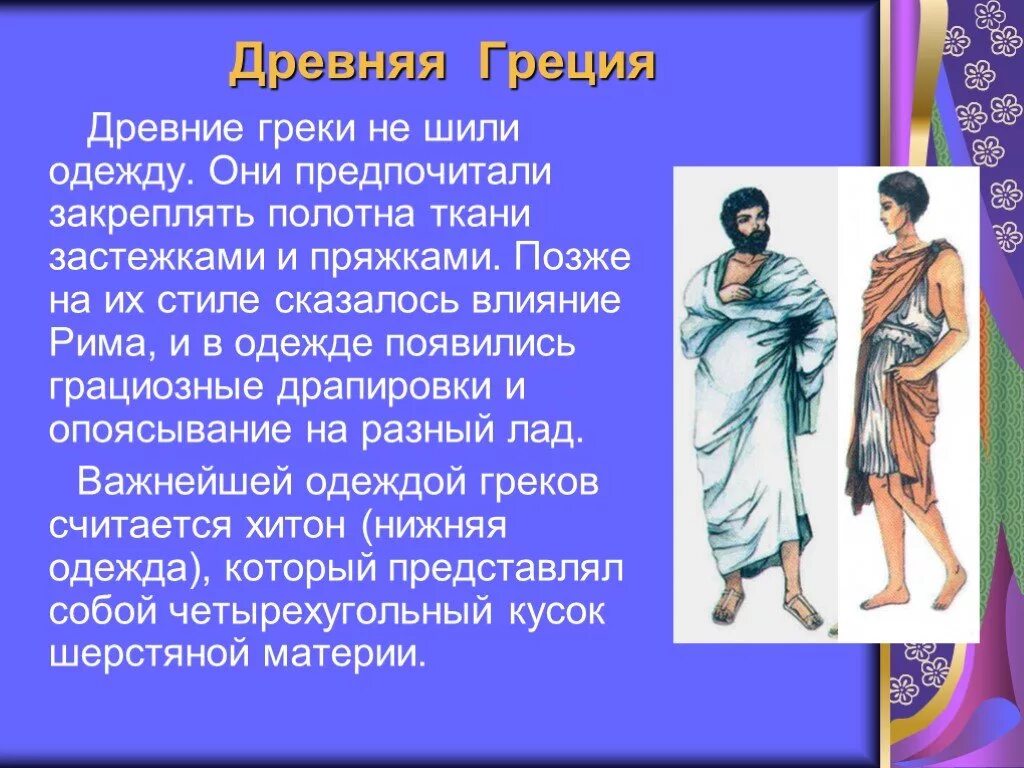 Древняя Греция

Древние греки не шили одежду. Они предпочитали закреплять полотна ткани застежками и пряжками. Позже на их стиле сказалось влияние Рима, и в одежде появились грациозные драпировки и опоясывание на разный лад.

Важнейшей одеждой греков считается хитон (нижняя одежда), который представлял собой четырехугольный кусок шерстяной материи.